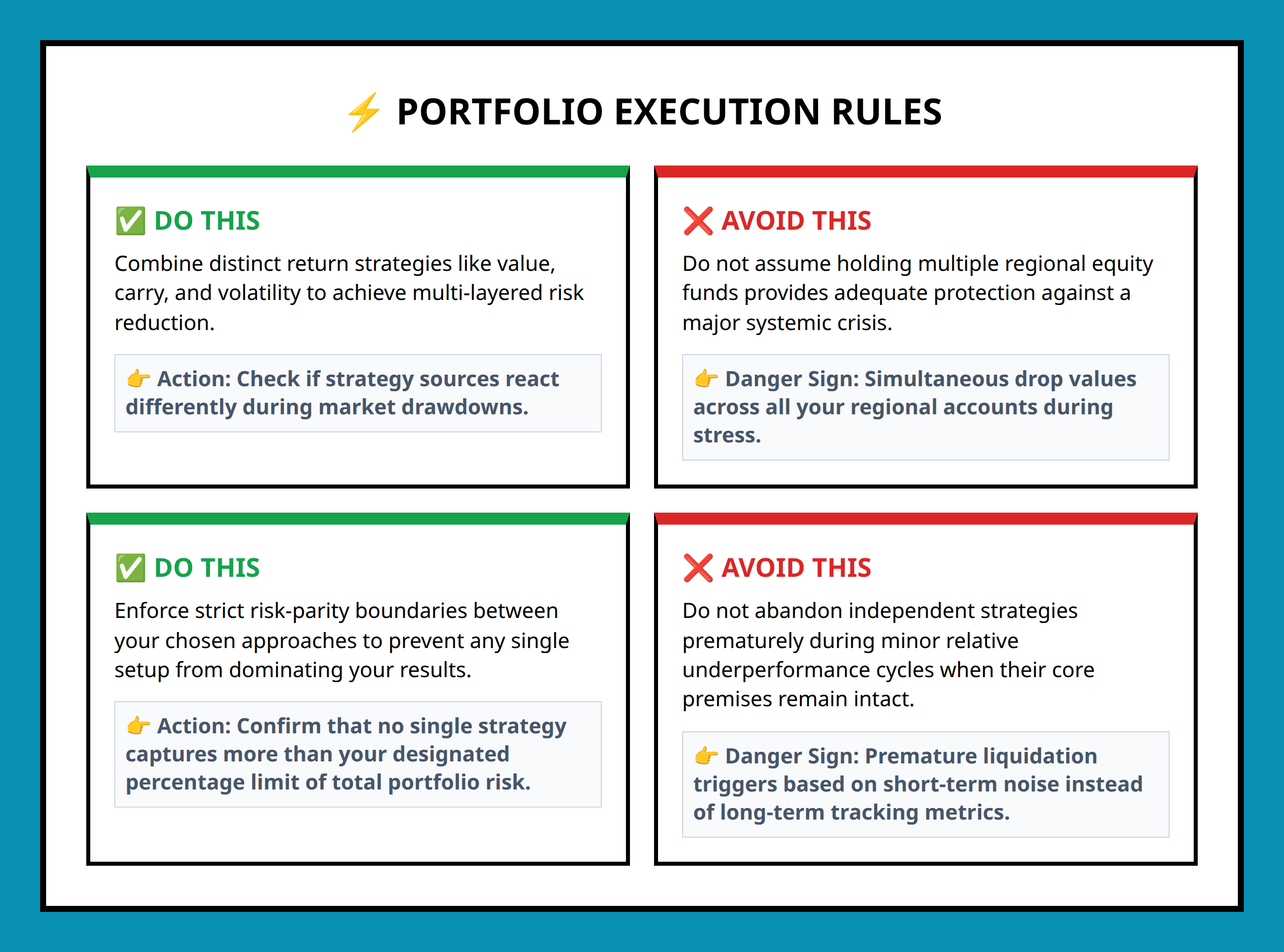 ⚡ PORTFOLIO EXECUTION RULES

✅ DO THIS

Combine distinct return strategies like value, carry, and volatility to achieve multi-layered risk reduction.

👉 Action: Check if strategy sources react differently during market drawdowns.

❌ AVOID THIS

Do not assume holding multiple regional equity funds provides adequate protection against a major systemic crisis.

👉 Danger Sign: Simultaneous drop values across all your regional accounts during stress.

✅ DO THIS

Enforce strict risk-parity boundaries between your chosen approaches to prevent any single setup from dominating your results.

👉 Action: Confirm that no single strategy captures more than your designated percentage limit of total portfolio risk.

❌ AVOID THIS

Do not abandon independent strategies prematurely during minor relative underperformance cycles when their core premises remain intact.

👉 Danger Sign: Premature liquidation triggers based on short-term noise instead of long-term tracking metrics.